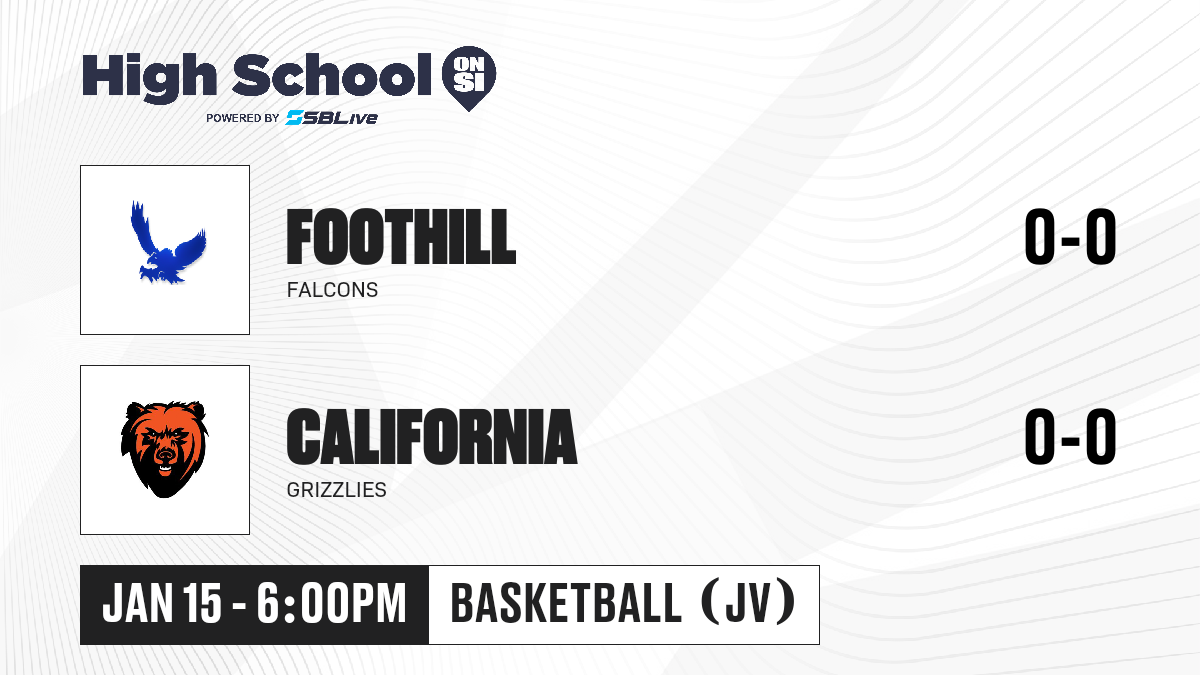 High School ON SI
POWERED BY SBLive

FOOTHILL
FALCONS
0-0

CALIFORNIA
GRIZZLIES
0-0

JAN 15 - 6:00PM
BASKETBALL (JV)